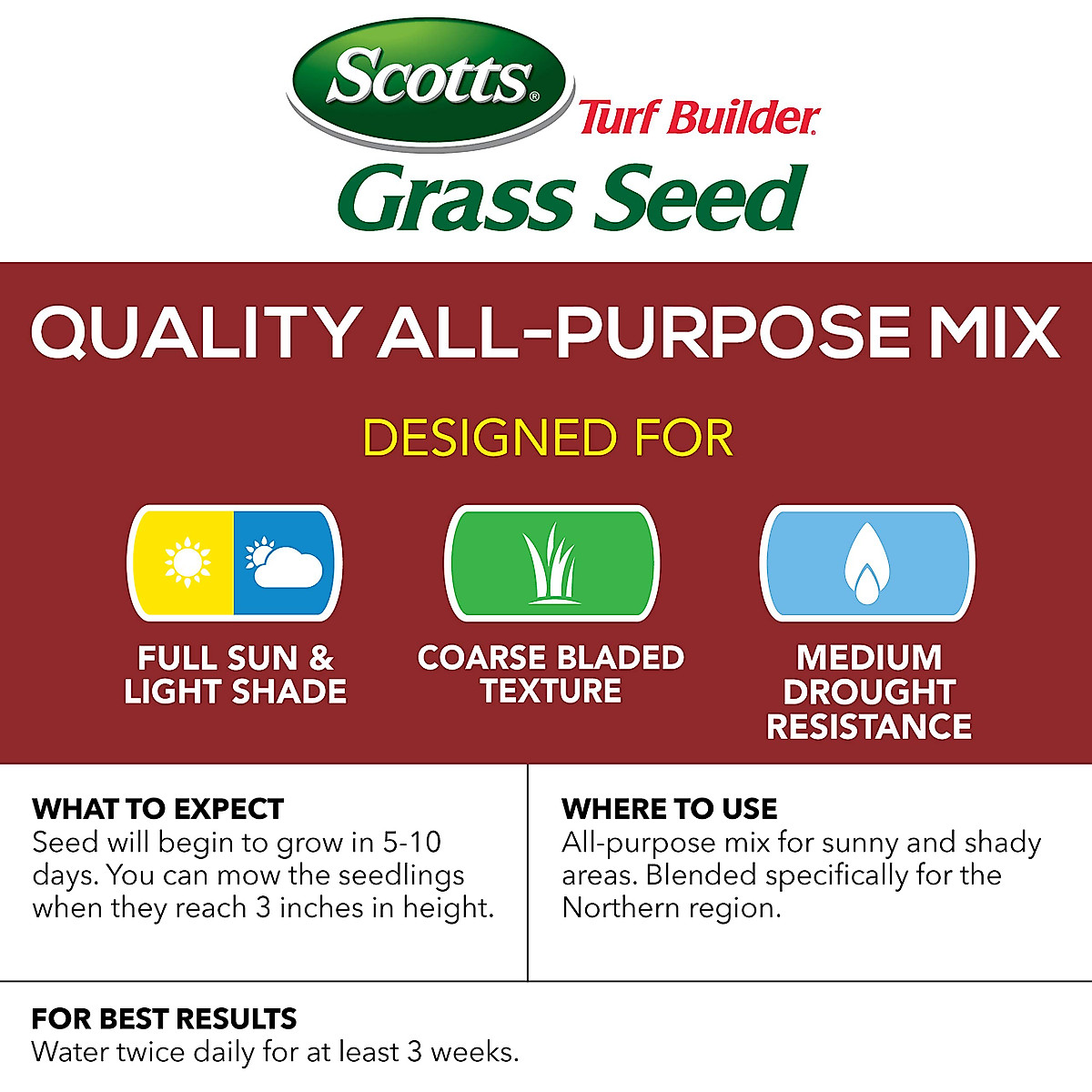 Scotts® Turf Builder®
Grass Seed

QUALITY ALL-PURPOSE MIX

DESIGNED FOR

FULL SUN & LIGHT SHADE

COARSE BLADED TEXTURE

MEDIUM DROUGHT RESISTANCE

WHAT TO EXPECT
Seed will begin to grow in 5-10 days. You can mow the seedlings when they reach 3 inches in height.

WHERE TO USE
All-purpose mix for sunny and shady areas. Blended specifically for the Northern region.

FOR BEST RESULTS
Water twice daily for at least 3 weeks.